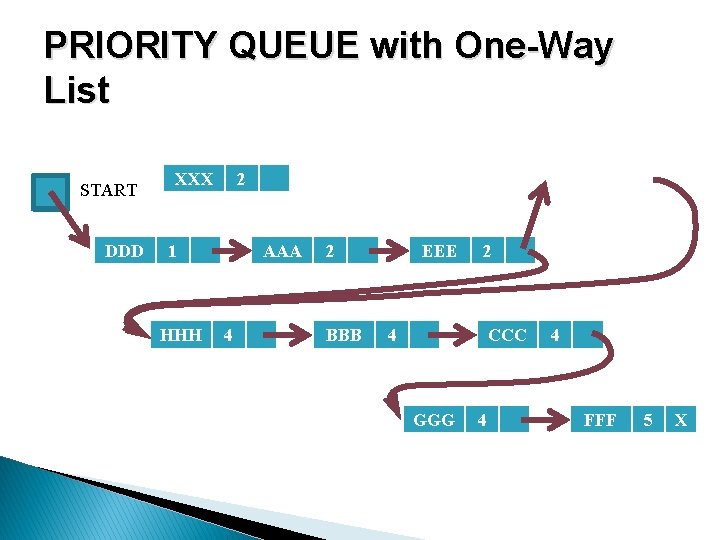 PRIORITY QUEUE with One-Way List

START

XXX 2

DDD 1

AAA 2

EEE 2

HHH 4

BBB 4

CCC 4

GGG 4

FFF 5 X